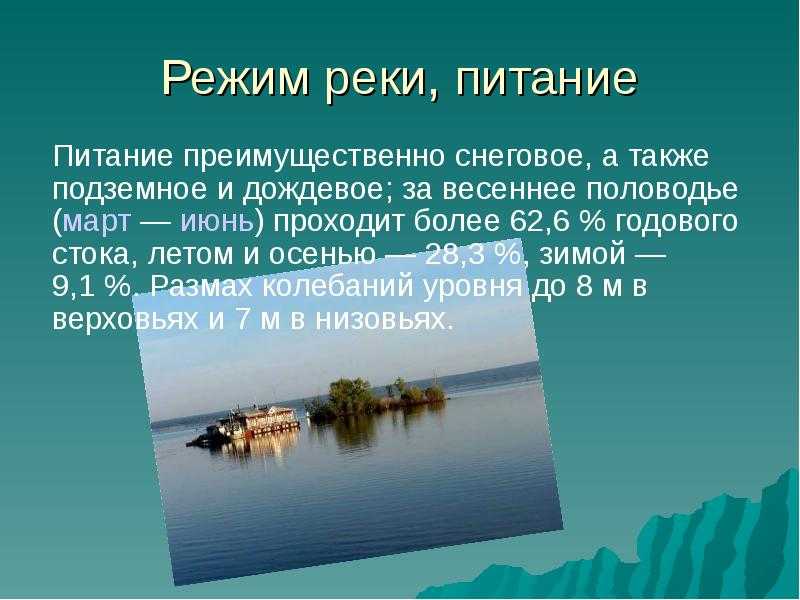 Режим реки, питание

Питание преимущественно снеговое, а также подземное и дождевое; за весеннее половодье (март — июнь) проходит более 62,6 % годового стока, летом и осенью — 28,3 %, зимой — 9,1 %. Размах колебаний уровня до 8 м в верховьях и 7 м в низовьях.